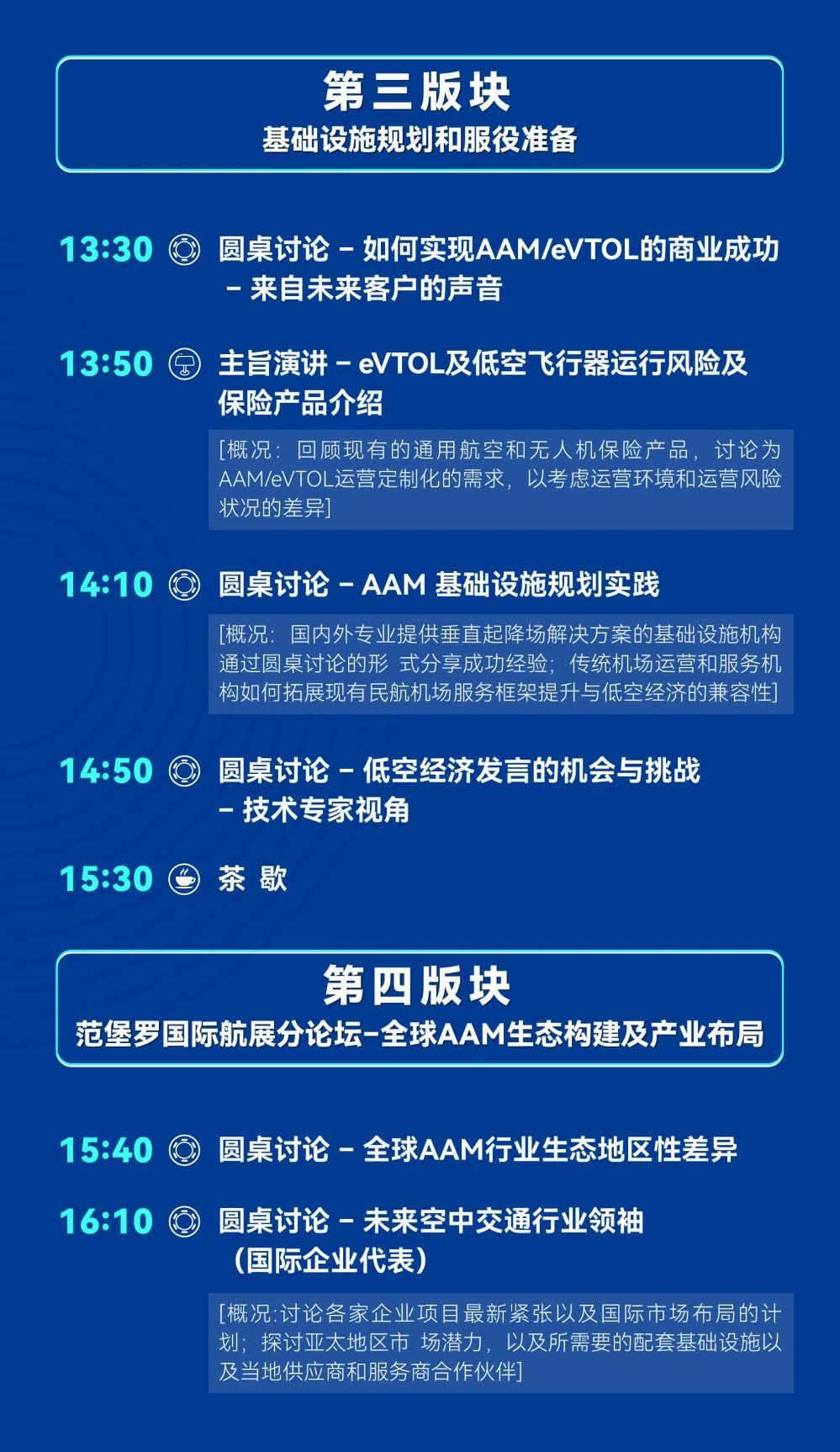 第三版块
基础设施规划和服役准备

13:30 圆桌讨论 – 如何实现AAM/eVTOL的商业成功 – 来自未来客户的声音

13:50 主旨演讲 – eVTOL及低空飞行器运行风险及保险产品介绍

[概况：回顾现有的通用航空和无人机保险产品，讨论为AAM/eVTOL运营定制化的需求，以考虑运营环境和运营风险状况的差异]

14:10 圆桌讨论 – AAM 基础设施规划实践

[概况：国内外专业提供垂直起降场解决方案的基础设施机构通过圆桌讨论的形 式分享成功经验；传统机场运营和服务机构如何拓展现有民航机场服务框架提升与低空经济的兼容性]

14:50 圆桌讨论 – 低空经济发言的机会与挑战 – 技术专家视角

15:30 茶 歇

第四版块
范堡罗国际航展分论坛–全球AAM生态构建及产业布局

15:40 圆桌讨论 – 全球AAM行业生态地区性差异

16:10 圆桌讨论 – 未来空中交通行业领袖（国际企业代表）

[概况:讨论各家企业项目最新紧张以及国际市场布局的计划；探讨亚太地区市 场潜力，以及所需要的配套基础设施以及当地供应商和服务商合作伙伴]